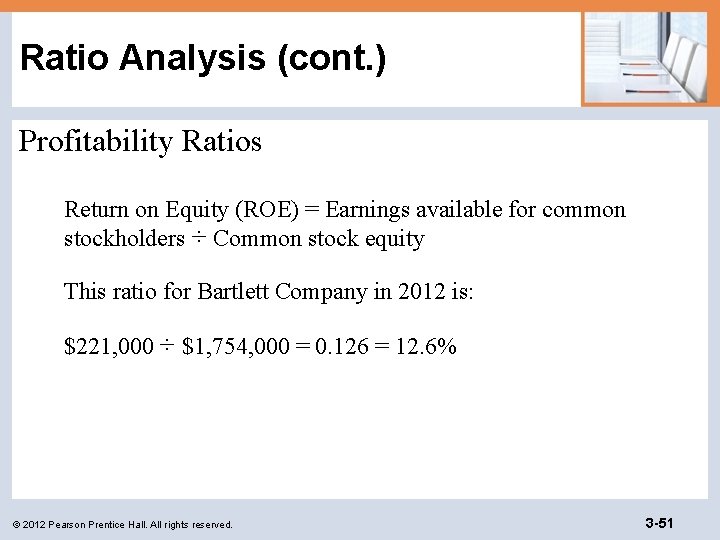 Ratio Analysis (cont.)

Profitability Ratios

Return on Equity (ROE) = Earnings available for common stockholders ÷ Common stock equity

This ratio for Bartlett Company in 2012 is:

\$221,000 ÷ \$1,754,000 = 0.126 = 12.6%

© 2012 Pearson Prentice Hall. All rights reserved.

3-51